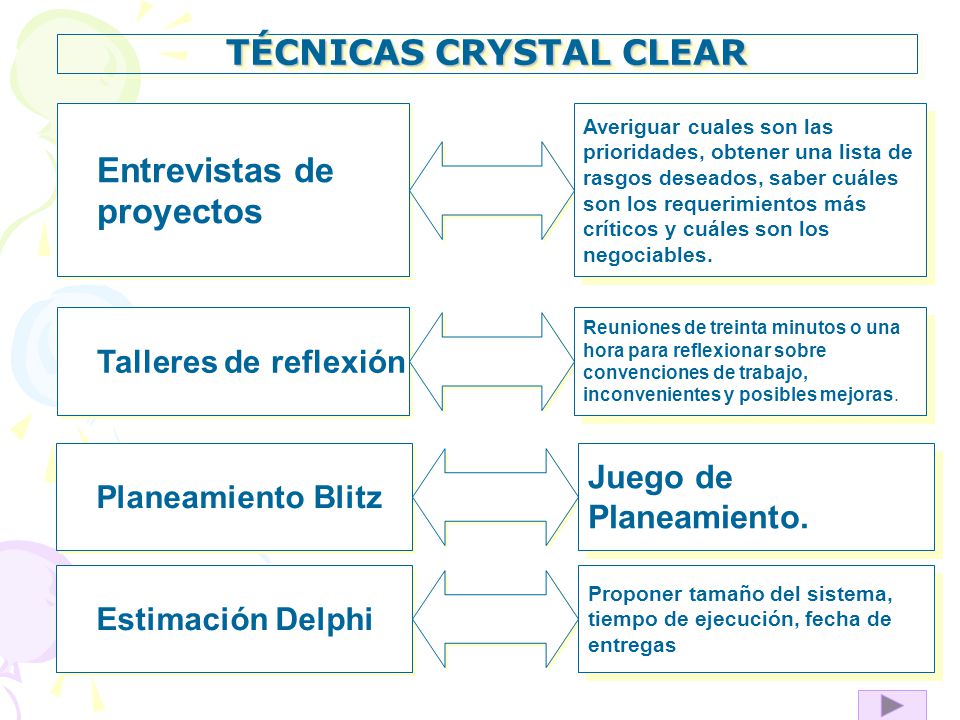 TÉCNICAS CRYSTAL CLEAR

Entrevistas de proyectos

Averiguar cuales son las prioridades, obtener una lista de rasgos deseados, saber cuáles son los requerimientos más críticos y cuáles son los negociables.

Talleres de reflexión

Reuniones de treinta minutos o una hora para reflexionar sobre convenciones de trabajo, inconvenientes y posibles mejoras.

Planeamiento Blitz

Juego de Planeamiento.

Estimación Delphi

Proponer tamaño del sistema, tiempo de ejecución, fecha de entregas